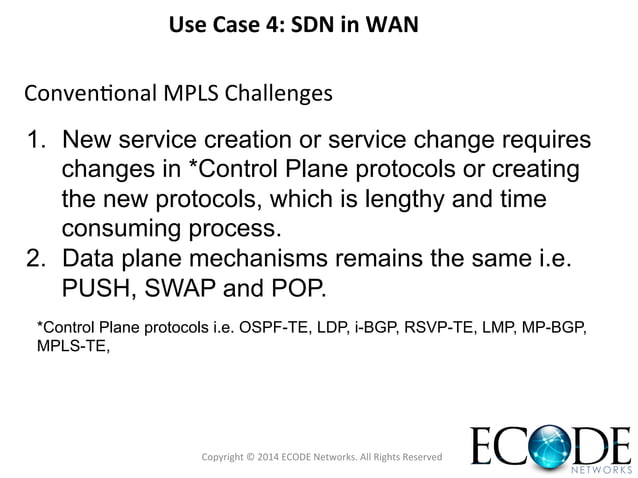 Use Case 4: SDN in WAN

Conventional MPLS Challenges

1. New service creation or service change requires changes in *Control Plane protocols or creating the new protocols, which is lengthy and time consuming process.
2. Data plane mechanisms remains the same i.e. PUSH, SWAP and POP.

*Control Plane protocols i.e. OSPF-TE, LDP, i-BGP, RSVP-TE, LMP, MP-BGP, MPLS-TE,

Copyright © 2014 ECODE Networks. All Rights Reserved

ECODE
NETWORKS